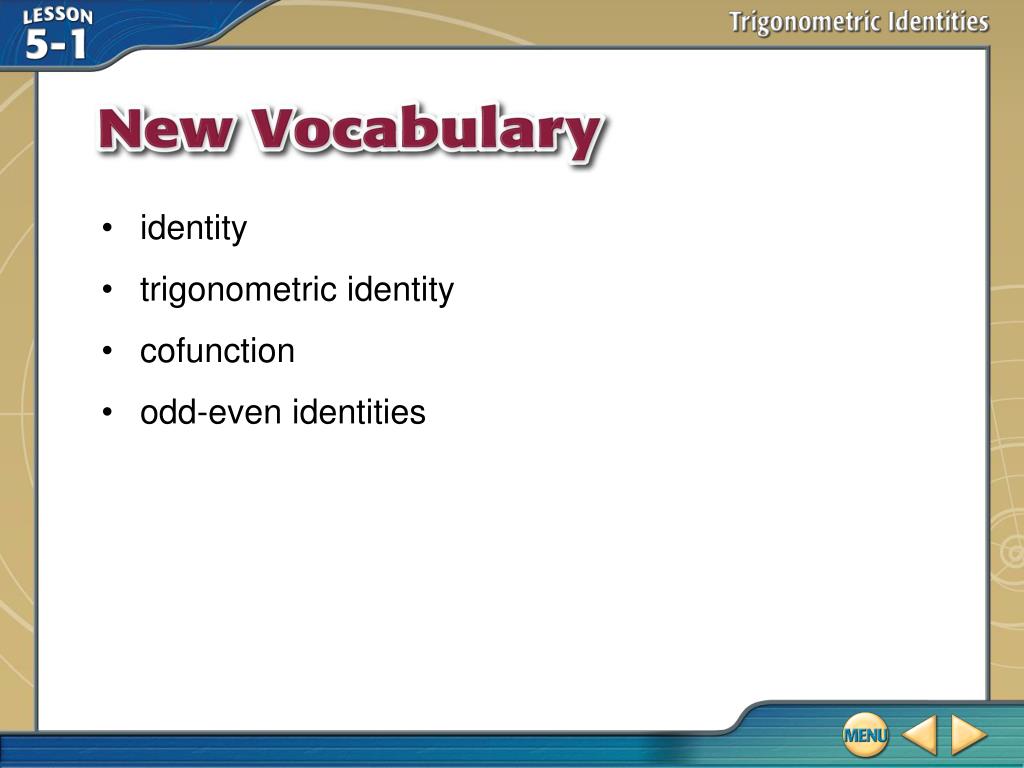 LESSON 5-1

Trigonometric Identities

New Vocabulary

• identity
• trigonometric identity
• cofunction
• odd-even identities

MENU